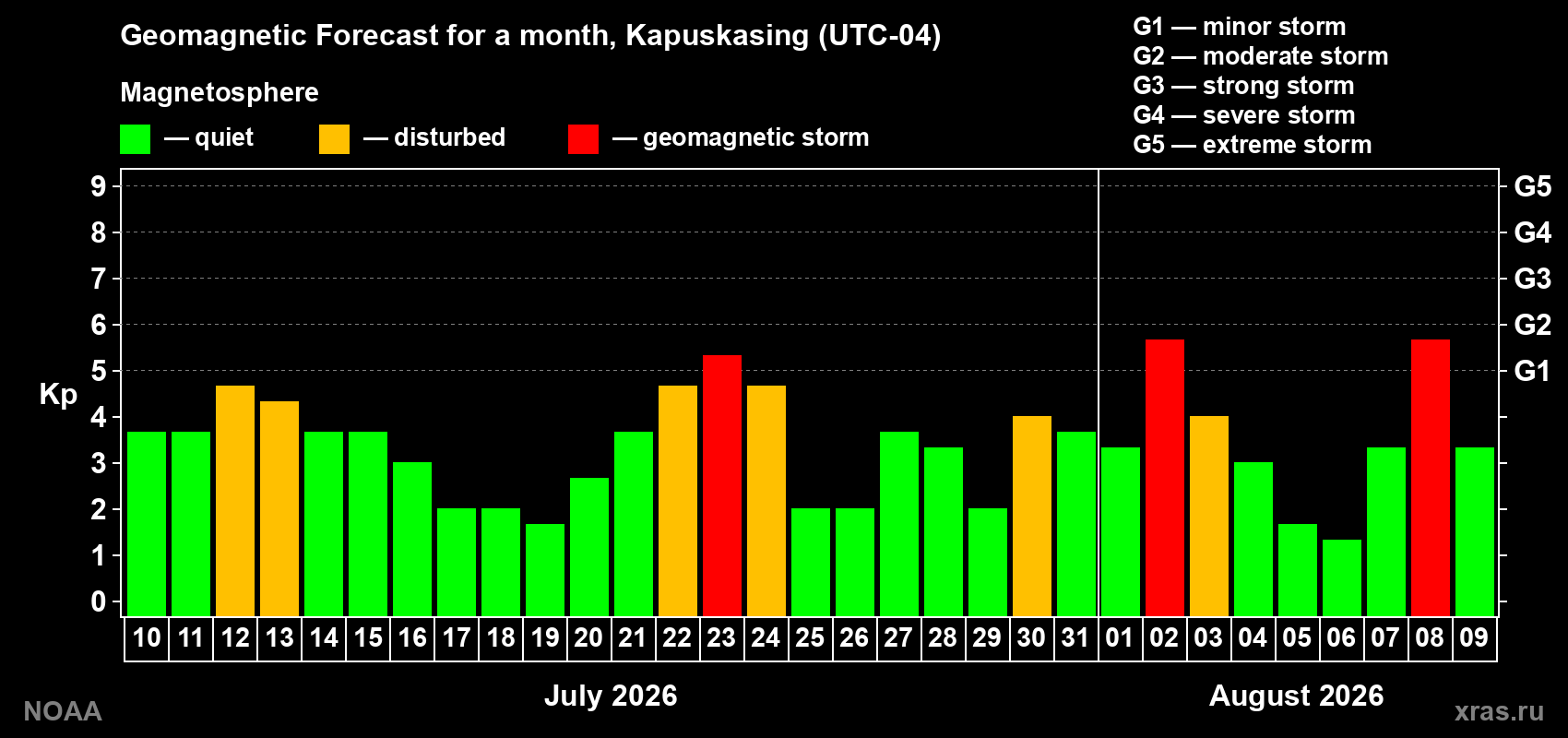 Geomagnetic Forecast for a month, Kapuskasing (UTC-04)

Magnetosphere

— quiet — disturbed — geomagnetic storm

G1 — minor storm
G2 — moderate storm
G3 — strong storm
G4 — severe storm
G5 — extreme storm

Kp

9 8 7 6 5 4 3 2 1 0

G5 G4 G3 G2 G1

10 11 12 13 14 15 16 17 18 19 20 21 22 23 24 25 26 27 28 29 30 31 01 02 03 04 05 06 07 08 09

July 2026

August 2026

NOAA

xras.ru